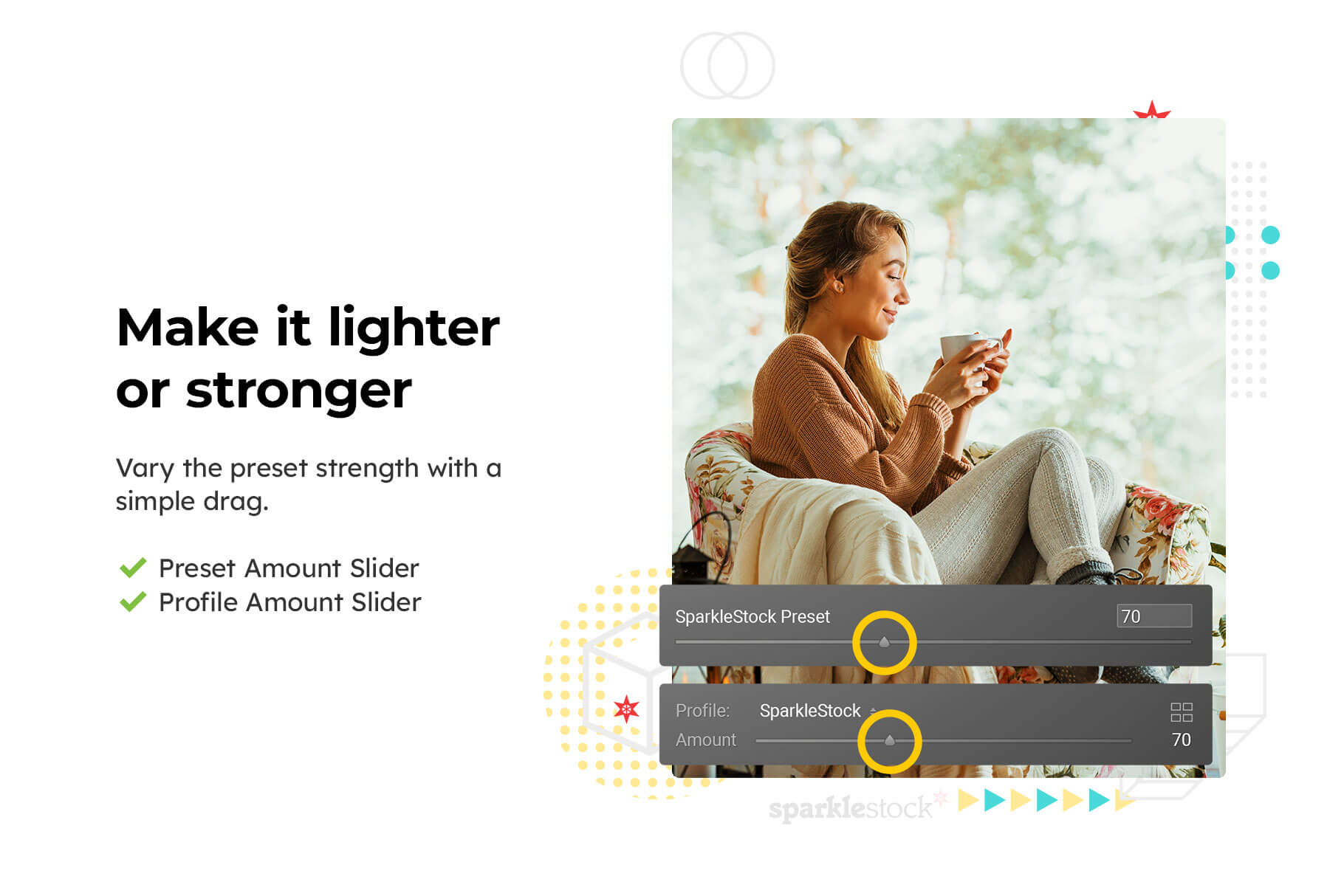 Make it lighter or stronger

Vary the preset strength with a simple drag.

Preset Amount Slider
Profile Amount Slider

SparkleStock Preset
70

Profile: SparkleStock
Amount
70

sparklestock